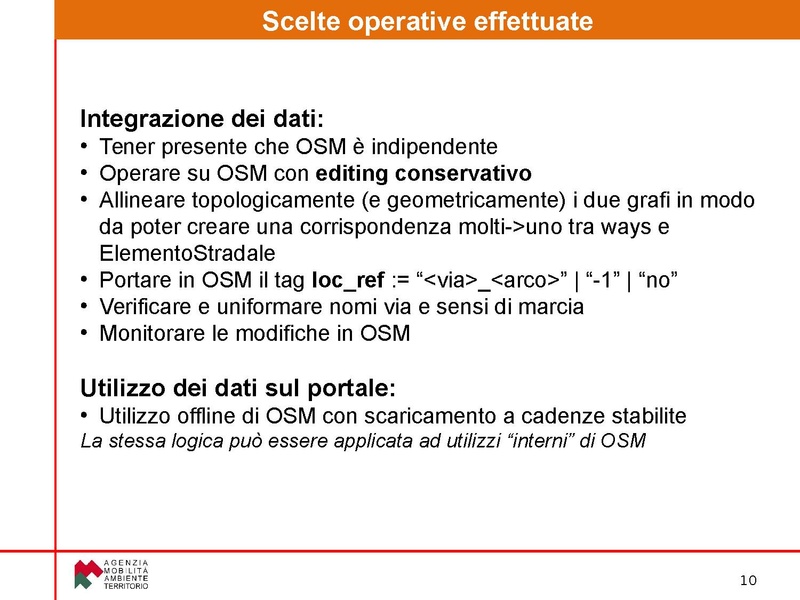 Scelte operative effettuate

Integrazione dei dati:
• Tener presente che OSM è indipendente
• Operare su OSM con editing conservativo
• Allineare topologicamente (e geometricamente) i due grafi in modo da poter creare una corrispondenza molti->uno tra ways e ElementoStradale
• Portare in OSM il tag loc_ref := “<via>_<arco>” | “-1” | “no”
• Verificare e uniformare nomi via e sensi di marcia
• Monitorare le modifiche in OSM

Utilizzo dei dati sul portale:
• Utilizzo offline di OSM con scaricamento a cadenze stabilite
La stessa logica può essere applicata ad utilizzi “interni” di OSM

AGENZIA MOBILITÀ AMBIENTE TERRITORIO

10